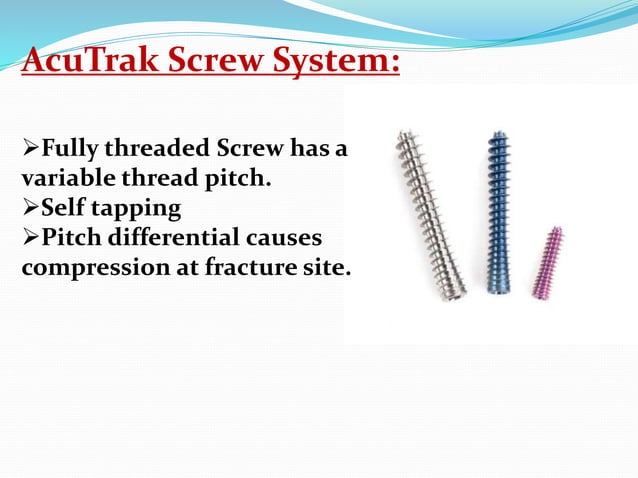 AcuTrak Screw System:

➢Fully threaded Screw has a variable thread pitch.
➢Self tapping
➢Pitch differential causes compression at fracture site.